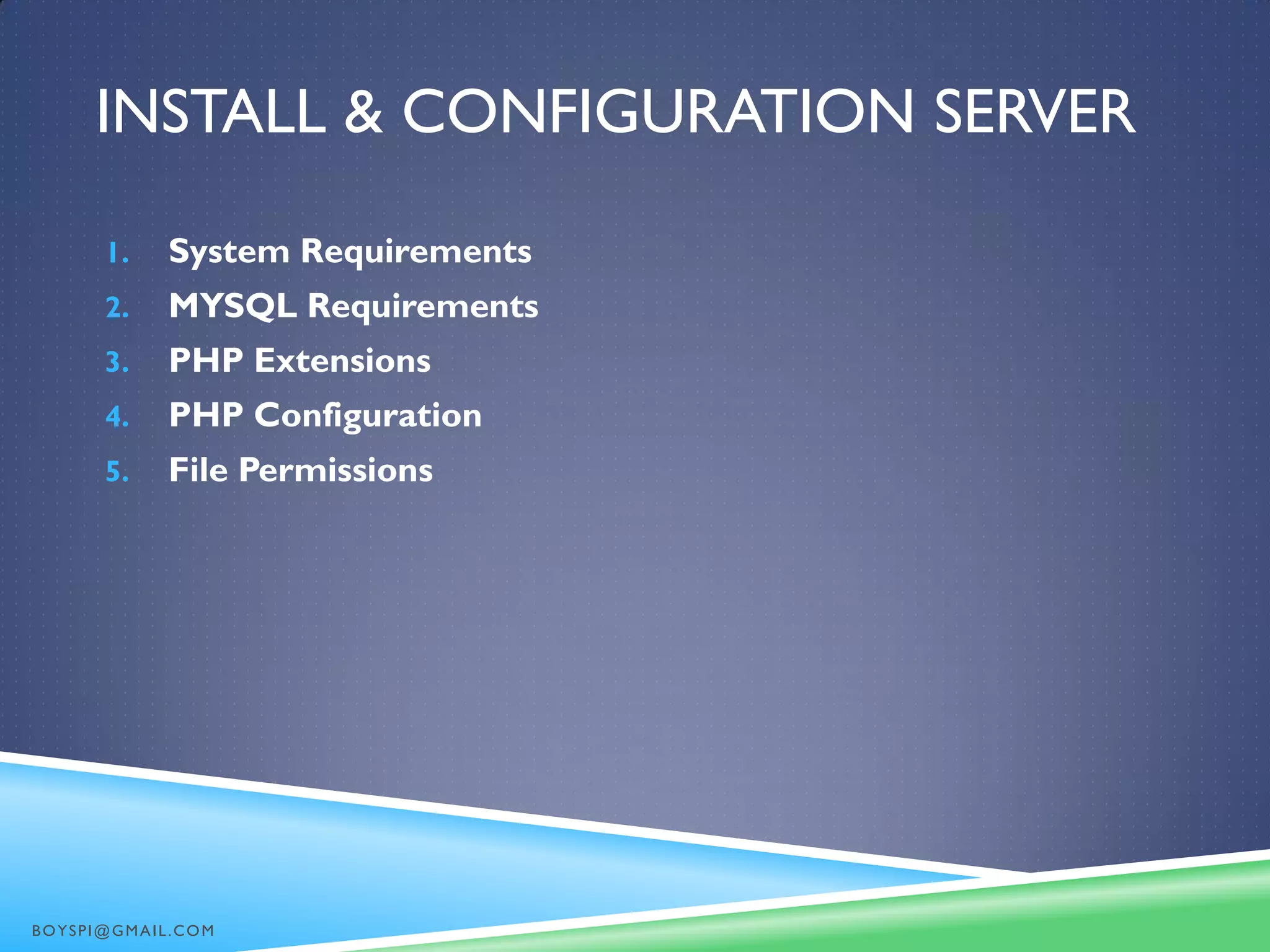 INSTALL & CONFIGURATION SERVER

1. System Requirements
2. MYSQL Requirements
3. PHP Extensions
4. PHP Configuration
5. File Permissions

BOYSPI@GMAIL.COM